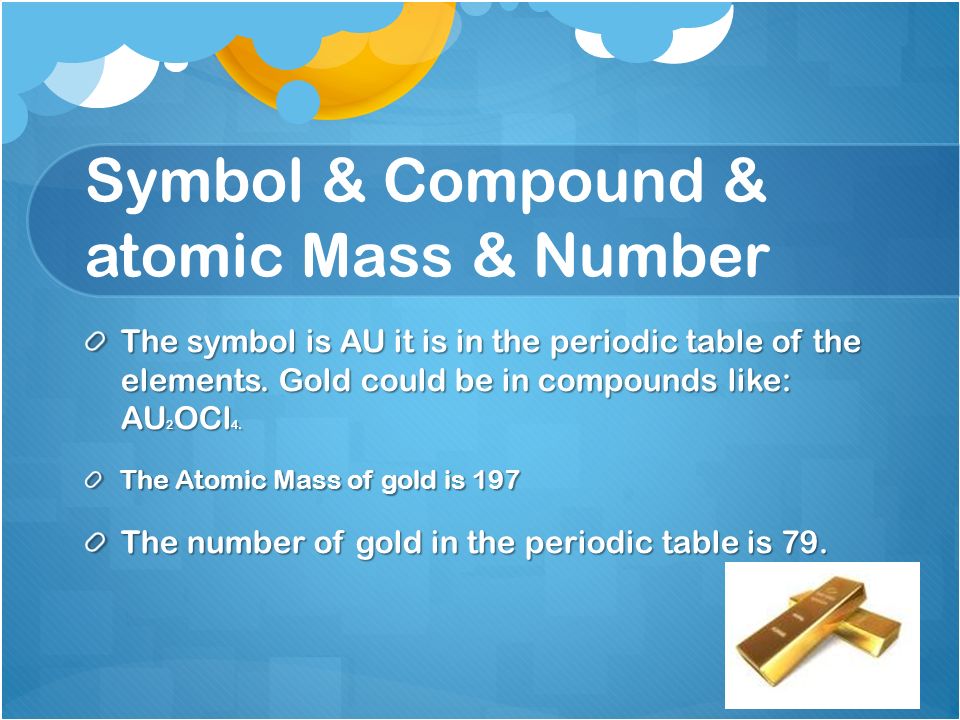 Symbol & Compound & atomic Mass & Number

The symbol is AU it is in the periodic table of the elements. Gold could be in compounds like: $AU_2OCl_4$.

The Atomic Mass of gold is 197

The number of gold in the periodic table is 79.